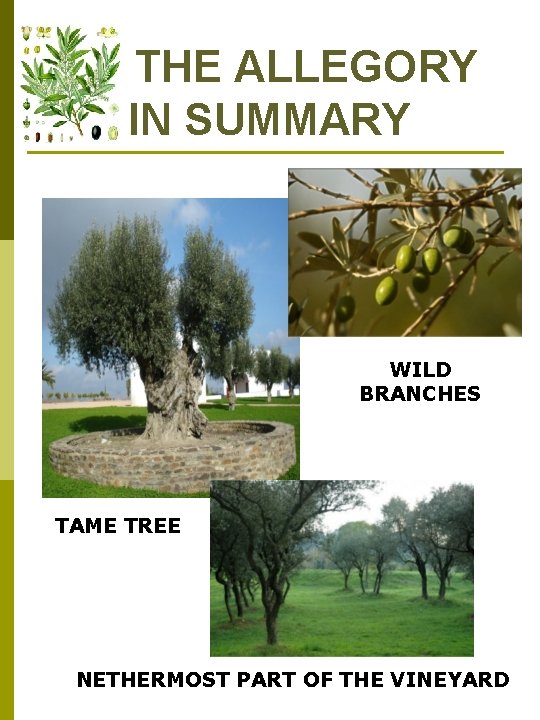 THE ALLEGORY IN SUMMARY

WILD BRANCHES

TAME TREE

NETHERMOST PART OF THE VINEYARD